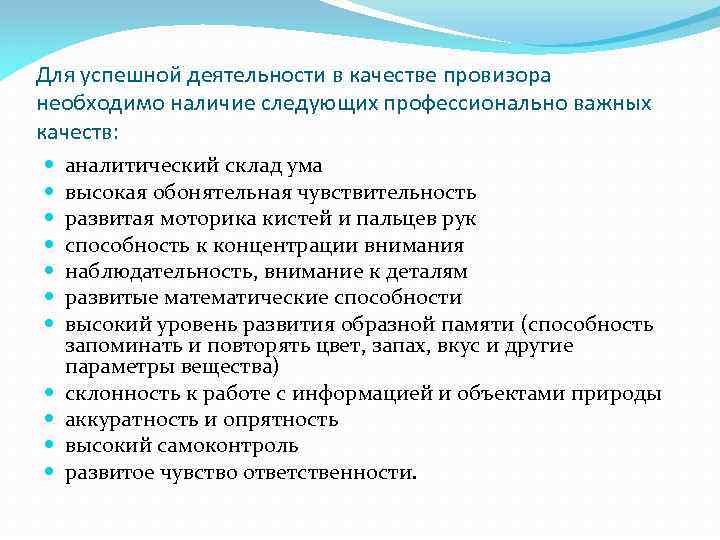 Для успешной деятельности в качестве провизора необходимо наличие следующих профессионально важных качеств:

- аналитический склад ума
- высокая обонятельная чувствительность
- развитая моторика кистей и пальцев рук
- способность к концентрации внимания
- наблюдательность, внимание к деталям
- развитые математические способности
- высокий уровень развития образной памяти (способность запоминать и повторять цвет, запах, вкус и другие параметры вещества)
- склонность к работе с информацией и объектами природы
- аккуратность и опрятность
- высокий самоконтроль
- развитое чувство ответственности.